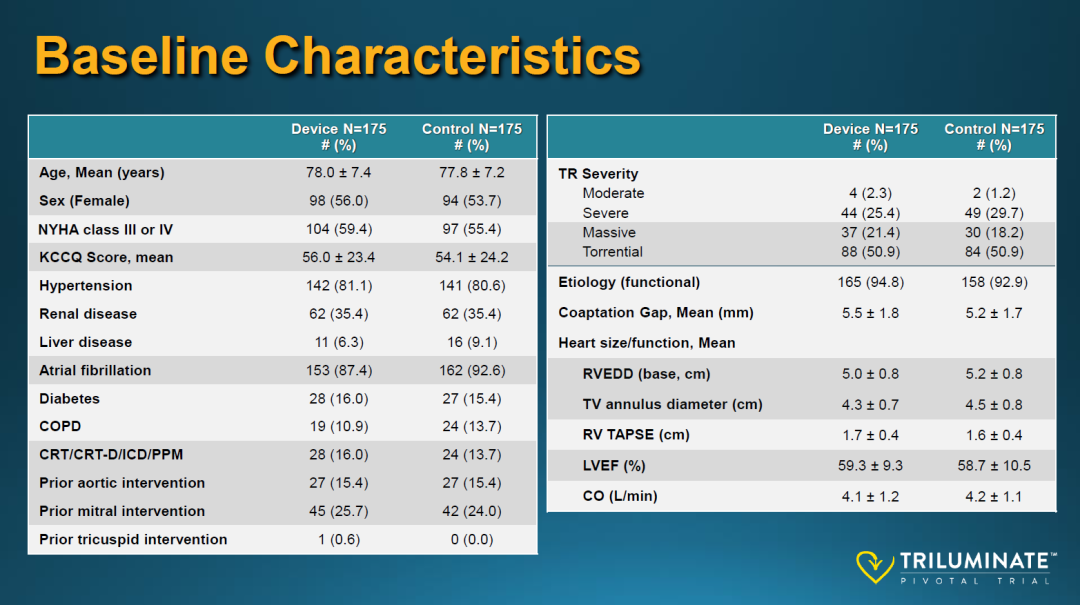 Baseline Characteristics

| | Device N=175 # (%) | Control N=175 # (%) |
|---|---|---|
| Age, Mean (years) | 78.0 ± 7.4 | 77.8 ± 7.2 |
| Sex (Female) | 98 (56.0) | 94 (53.7) |
| NYHA class III or IV | 104 (59.4) | 97 (55.4) |
| KCCQ Score, mean | 56.0 ± 23.4 | 54.1 ± 24.2 |
| Hypertension | 142 (81.1) | 141 (80.6) |
| Renal disease | 62 (35.4) | 62 (35.4) |
| Liver disease | 11 (6.3) | 16 (9.1) |
| Atrial fibrillation | 153 (87.4) | 162 (92.6) |
| Diabetes | 28 (16.0) | 27 (15.4) |
| COPD | 19 (10.9) | 24 (13.7) |
| CRT/CRT-D/ICD/PPM | 28 (16.0) | 24 (13.7) |
| Prior aortic intervention | 27 (15.4) | 27 (15.4) |
| Prior mitral intervention | 45 (25.7) | 42 (24.0) |
| Prior tricuspid intervention | 1 (0.6) | 0 (0.0) |

| | Device N=175 # (%) | Control N=175 # (%) |
|---|---|---|
| TR Severity | | |
| Moderate | 4 (2.3) | 2 (1.2) |
| Severe | 44 (25.4) | 49 (29.7) |
| Massive | 37 (21.4) | 30 (18.2) |
| Torrential | 88 (50.9) | 84 (50.9) |
| Etiology (functional) | 165 (94.8) | 158 (92.9) |
| Coaptation Gap, Mean (mm) | 5.5 ± 1.8 | 5.2 ± 1.7 |
| Heart size/function, Mean | | |
| RVEDD (base, cm) | 5.0 ± 0.8 | 5.2 ± 0.8 |
| TV annulus diameter (cm) | 4.3 ± 0.7 | 4.5 ± 0.8 |
| RV TAPSE (cm) | 1.7 ± 0.4 | 1.6 ± 0.4 |
| LVEF (%) | 59.3 ± 9.3 | 58.7 ± 10.5 |
| CO (L/min) | 4.1 ± 1.2 | 4.2 ± 1.1 |

TRILUMINATE™
PIVOTAL TRIAL